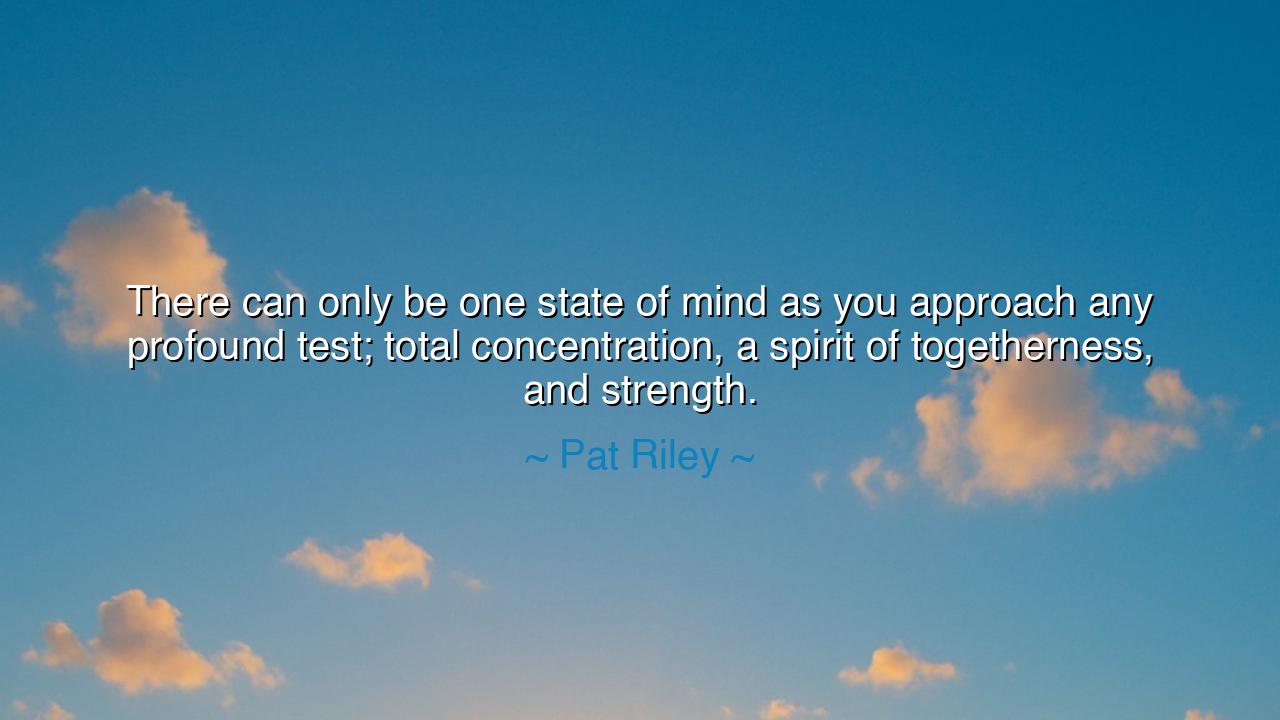 There can only be one state of mind as you approach any profound test; total concentration, a spirit of togetherness, and strength.

~ Pat Riley ~